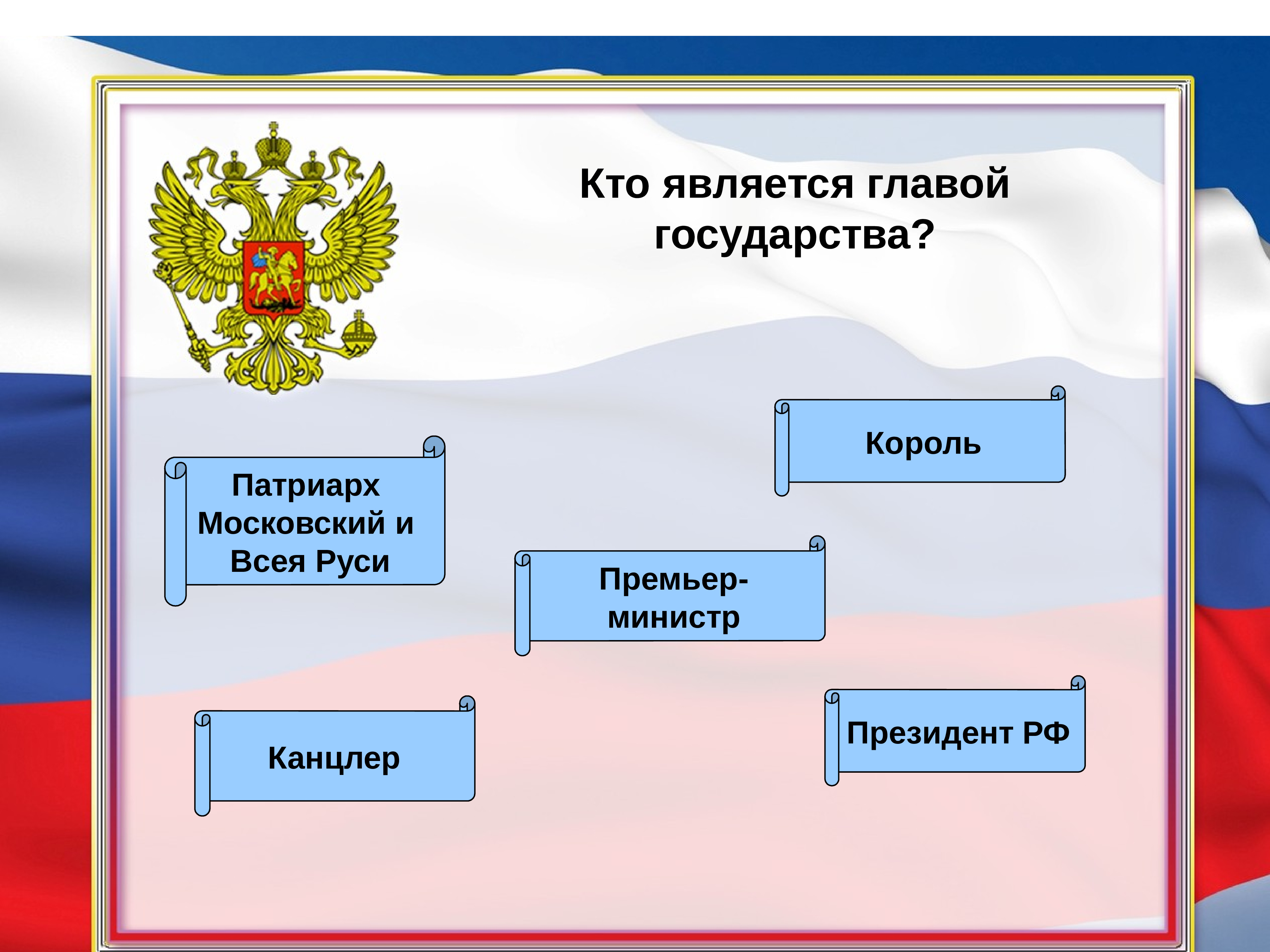 Кто является главой государства?

Король

Патриарх Московский и Всея Руси

Премьер-министр

Канцлер

Президент РФ